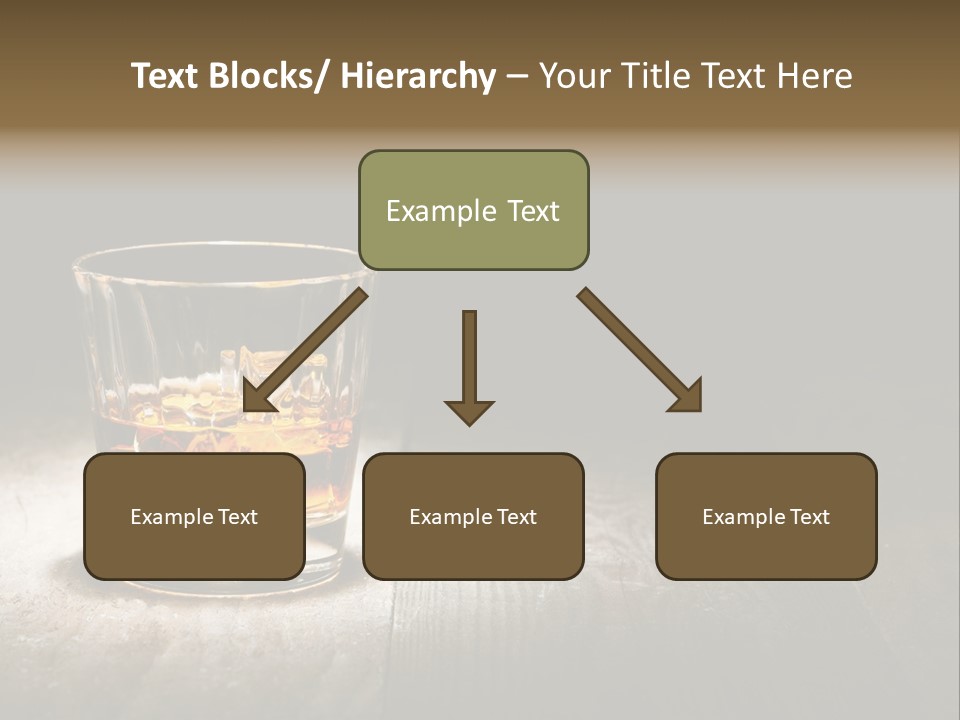 Text Blocks/ Hierarchy – Your Title Text Here

Example Text

Example Text

Example Text

Example Text